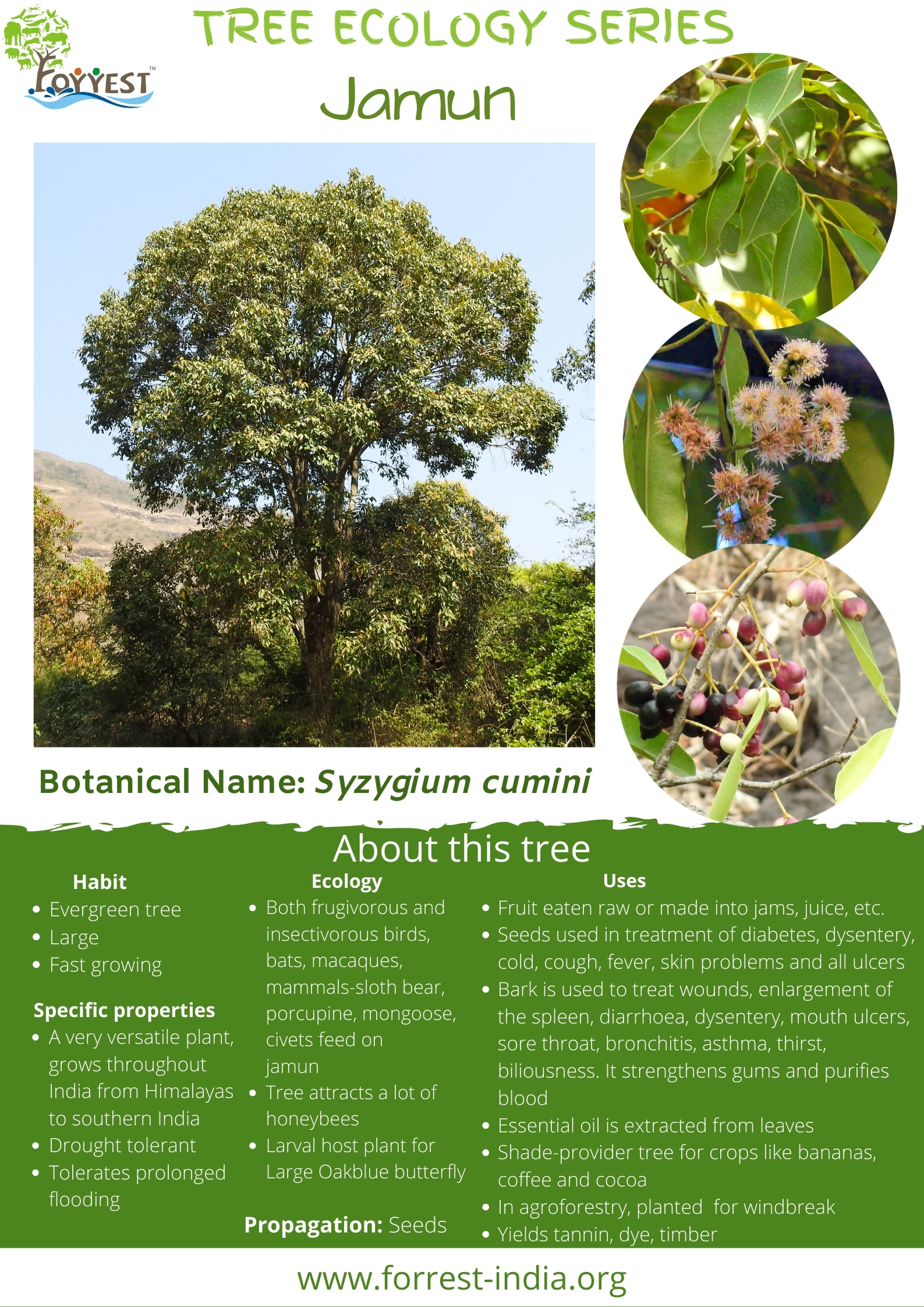 FOYYEST™

TREE ECOLOGY SERIES

Jamun

Botanical Name: Syzygium cumini

About this tree

Habit
- Evergreen tree
- Large
- Fast growing

Specific properties
- A very versatile plant, grows throughout India from Himalayas to southern India
- Drought tolerant
- Tolerates prolonged flooding

Ecology
- Both frugivorous and insectivorous birds, bats, macaques, mammals-sloth bear, porcupine, mongoose, civets feed on jamun
- Tree attracts a lot of honeybees
- Larval host plant for Large Oakblue butterfly

Propagation: Seeds

Uses
- Fruit eaten raw or made into jams, juice, etc.
- Seeds used in treatment of diabetes, dysentery, cold, cough, fever, skin problems and all ulcers
- Bark is used to treat wounds, enlargement of the spleen, diarrhoea, dysentery, mouth ulcers, sore throat, bronchitis, asthma, thirst, biliousness. It strengthens gums and purifies blood
- Essential oil is extracted from leaves
- Shade-provider tree for crops like bananas, coffee and cocoa
- In agroforestry, planted for windbreak
- Yields tannin, dye, timber

www.forrest-india.org